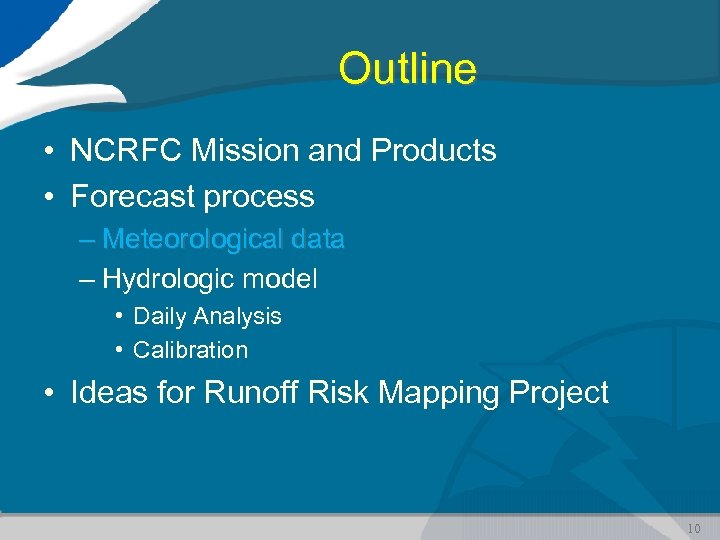 Outline

• NCRFC Mission and Products
• Forecast process
– Meteorological data
– Hydrologic model
• Daily Analysis
• Calibration
• Ideas for Runoff Risk Mapping Project

10